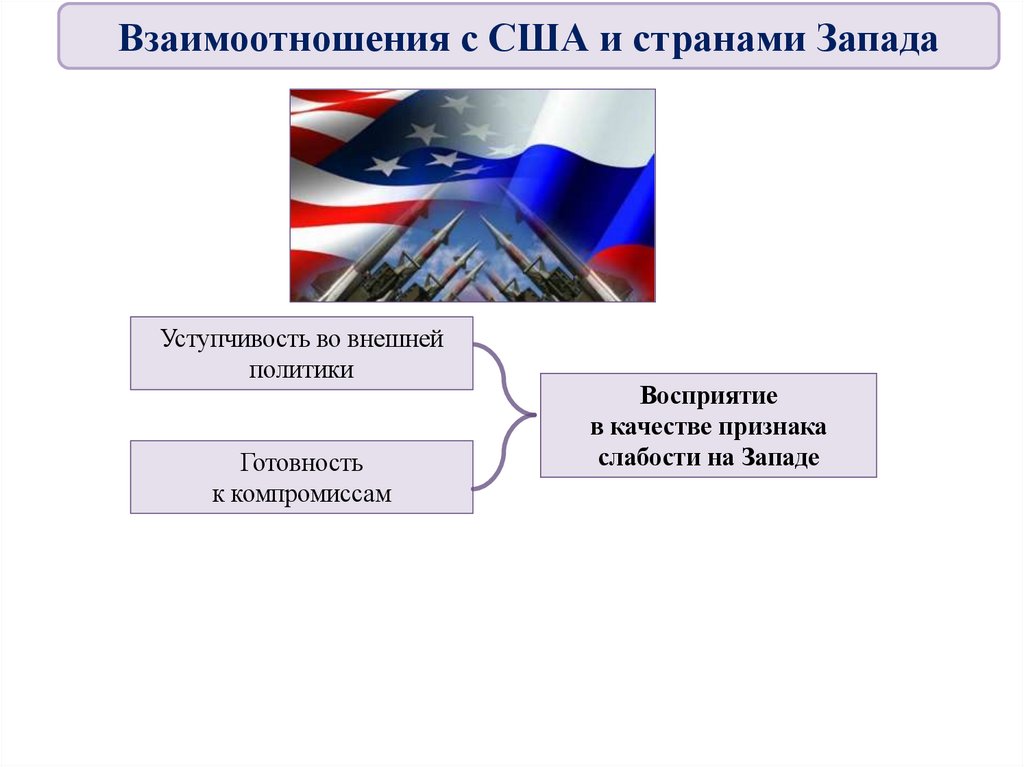 Взаимоотношения с США и странами Запада

Уступчивость во внешней политики

Готовность к компромиссам

Восприятие в качестве признака слабости на Западе